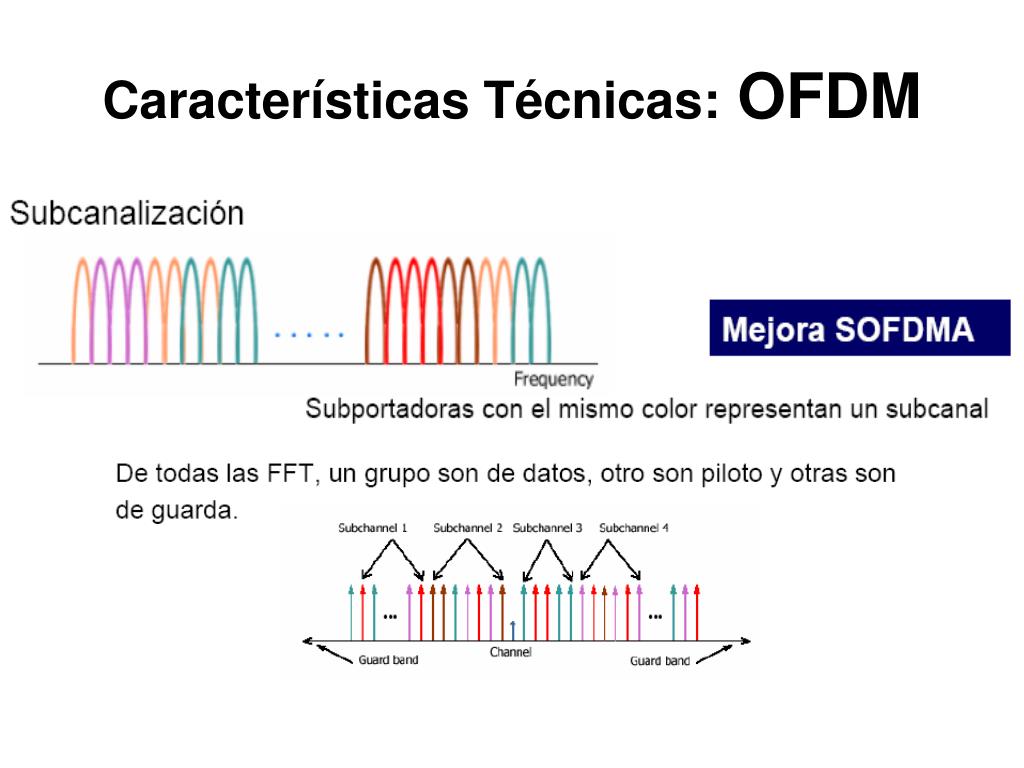 Características Técnicas: OFDM

Subcanalización

.....

Frequency

Mejora SOFDMA

Subportadoras con el mismo color representan un subcanal

De todas las FFT, un grupo son de datos, otro son piloto y otras son de guarda.

Subchannel 1 Subchannel 2 Subchannel 3 Subchannel 4

... ...

Guard band Channel Guard band